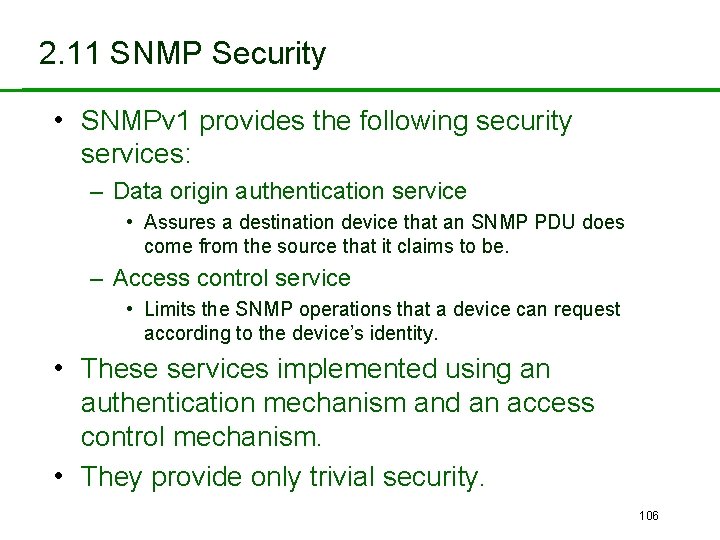 2.11 SNMP Security

• SNMPv1 provides the following security services:
  – Data origin authentication service
    • Assures a destination device that an SNMP PDU does come from the source that it claims to be.
  – Access control service
    • Limits the SNMP operations that a device can request according to the device's identity.
• These services implemented using an authentication mechanism and an access control mechanism.
• They provide only trivial security.

106